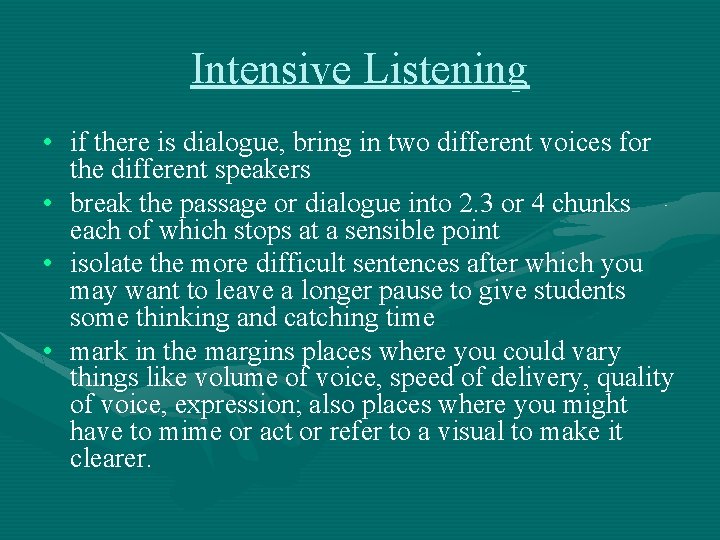 Intensive Listening

• if there is dialogue, bring in two different voices for the different speakers
• break the passage or dialogue into 2.3 or 4 chunks each of which stops at a sensible point
• isolate the more difficult sentences after which you may want to leave a longer pause to give students some thinking and catching time
• mark in the margins places where you could vary things like volume of voice, speed of delivery, quality of voice, expression; also places where you might have to mime or act or refer to a visual to make it clearer.